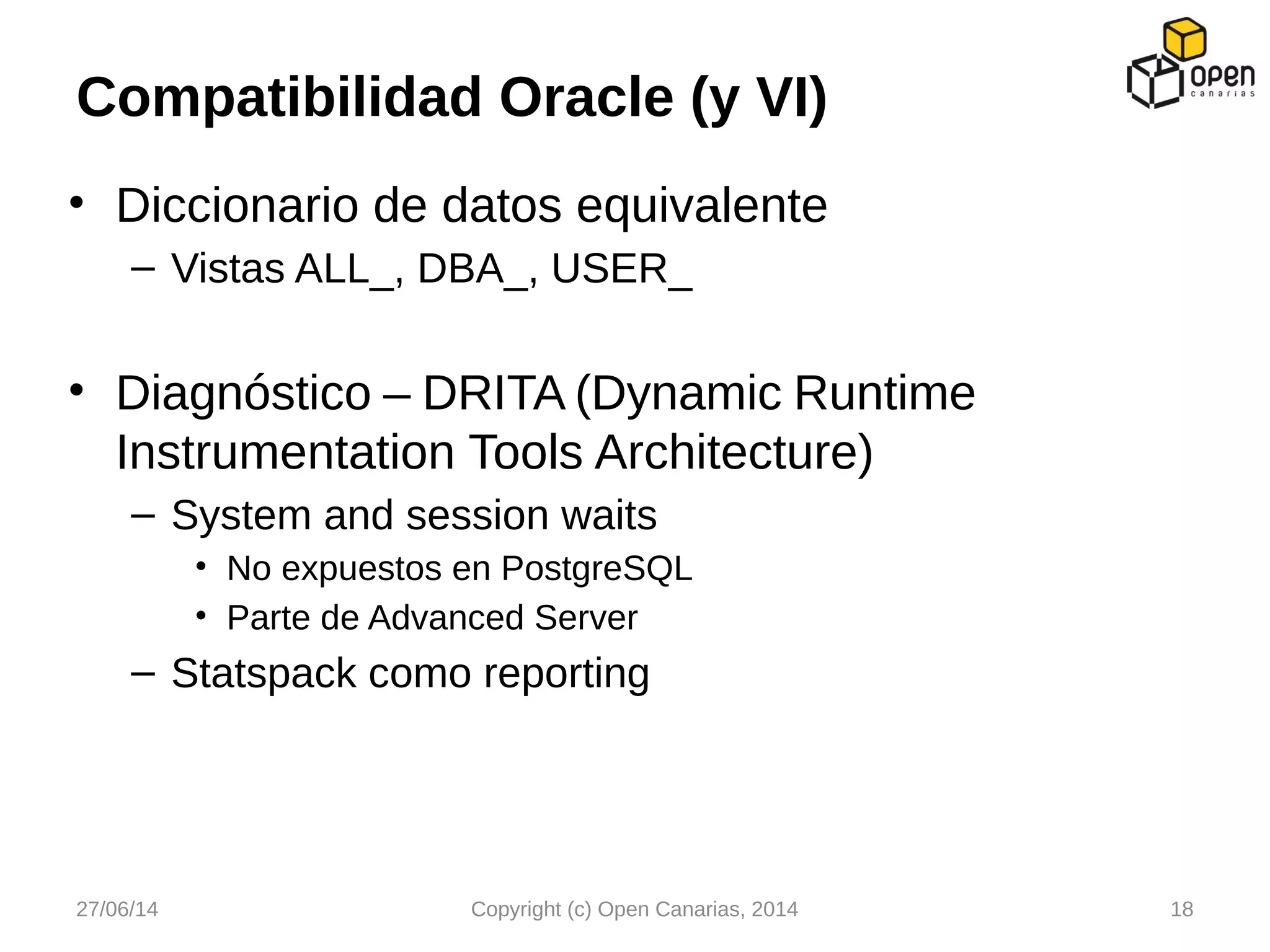 Compatibilidad Oracle (y VI)

open canarias

• Diccionario de datos equivalente
  – Vistas ALL_, DBA_, USER_

• Diagnóstico – DRITA (Dynamic Runtime Instrumentation Tools Architecture)
  – System and session waits
    • No expuestos en PostgreSQL
    • Parte de Advanced Server
  – Statspack como reporting

27/06/14

Copyright (c) Open Canarias, 2014

18